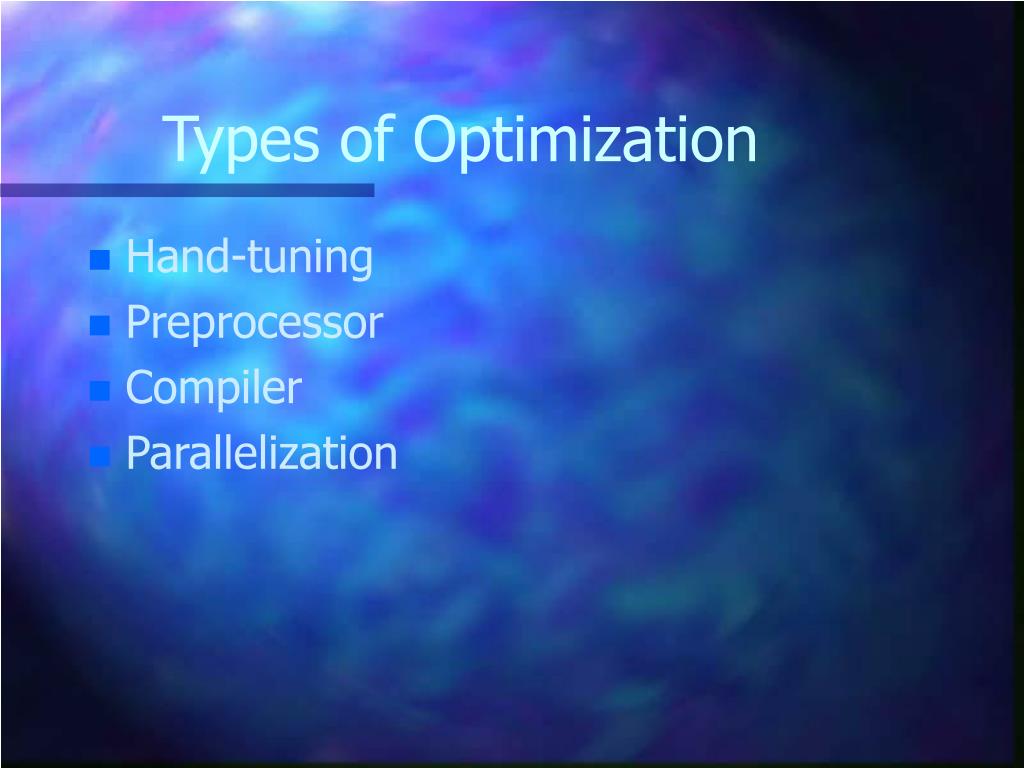 Types of Optimization

- Hand-tuning
- Preprocessor
- Compiler
- Parallelization